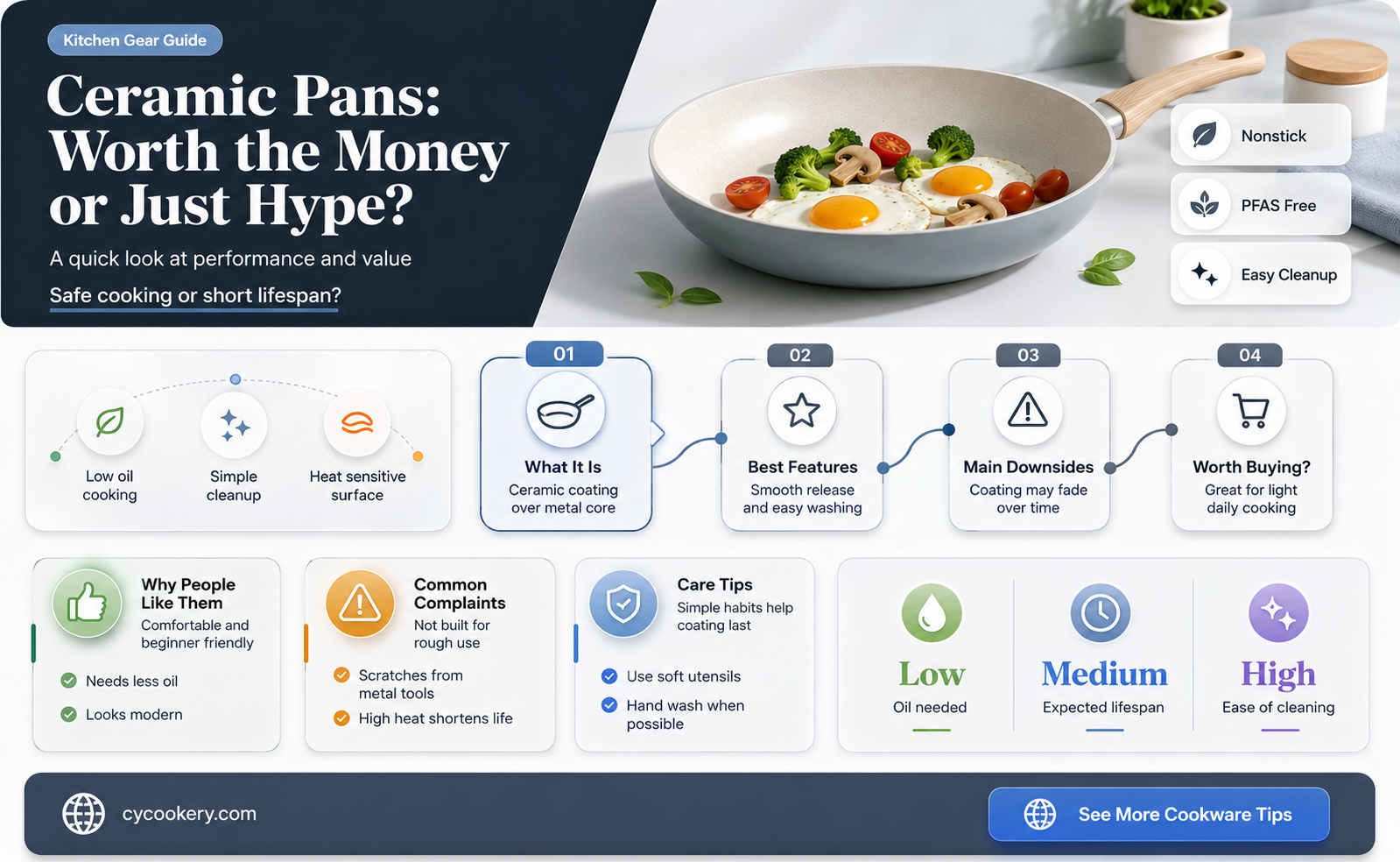 Kitchen Gear Guide

Ceramic Pans: Worth the Money or Just Hype?

A quick look at performance and value

Safe cooking or short lifespan?

Nonstick

PFAS Free

Easy Cleanup

Low oil cooking

Simple cleanup

Heat sensitive surface

01
What It Is
Ceramic coating over metal core

02
Best Features
Smooth release and easy washing

03
Main Downsides
Coating may fade over time

04
Worth Buying?
Great for light daily cooking

Why People Like Them
Comfortable and beginner friendly

Needs less oil

Looks modern

Common Complaints
Not built for rough use

Scratches from metal tools

High heat shortens life

Care Tips
Simple habits help coating last

Use soft utensils

Hand wash when possible

Low
Oil needed

Medium
Expected lifespan

High
Ease of cleaning

cycookery.com

See More Cookware Tips